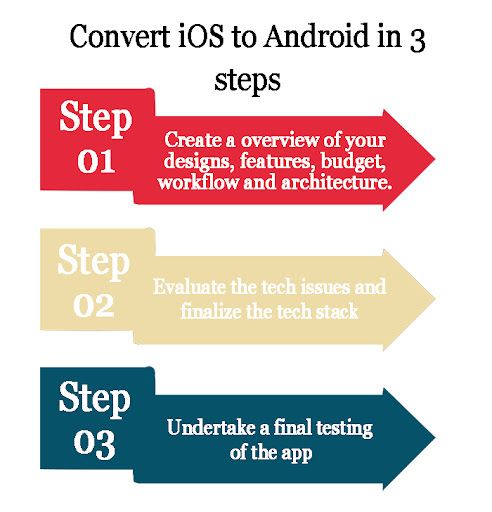 Convert iOS to Android in 3 steps

Step 01

Create a overview of your designs, features, budget, workflow and architecture.

Step 02

Evaluate the tech issues and finalize the tech stack

Step 03

Undertake a final testing of the app